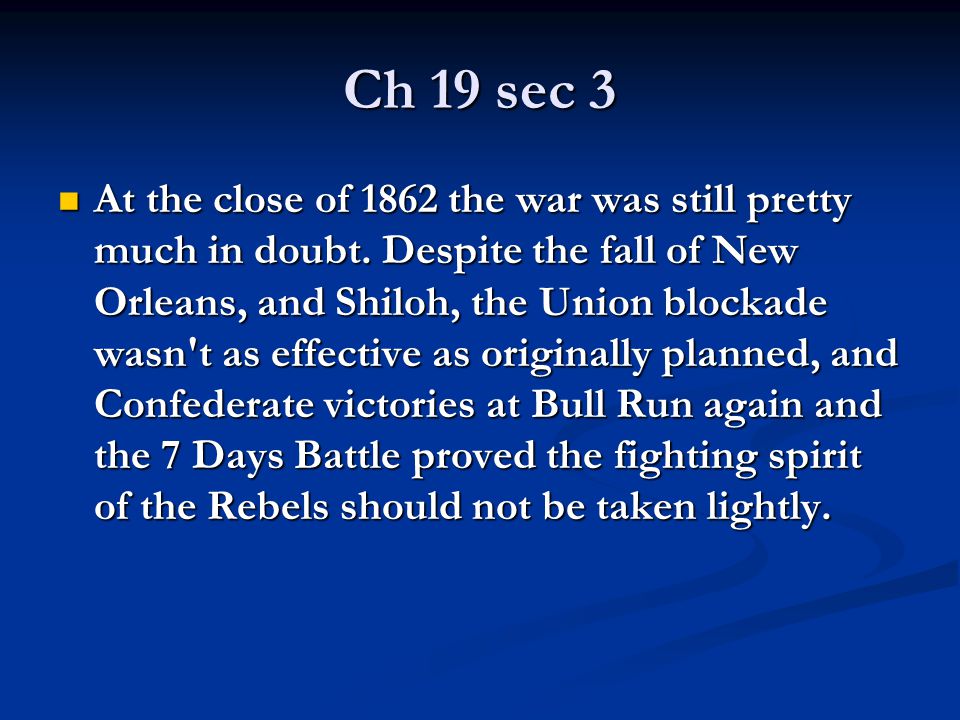 Ch 19 sec 3

At the close of 1862 the war was still pretty much in doubt. Despite the fall of New Orleans, and Shiloh, the Union blockade wasn't as effective as originally planned, and Confederate victories at Bull Run again and the 7 Days Battle proved the fighting spirit of the Rebels should not be taken lightly.